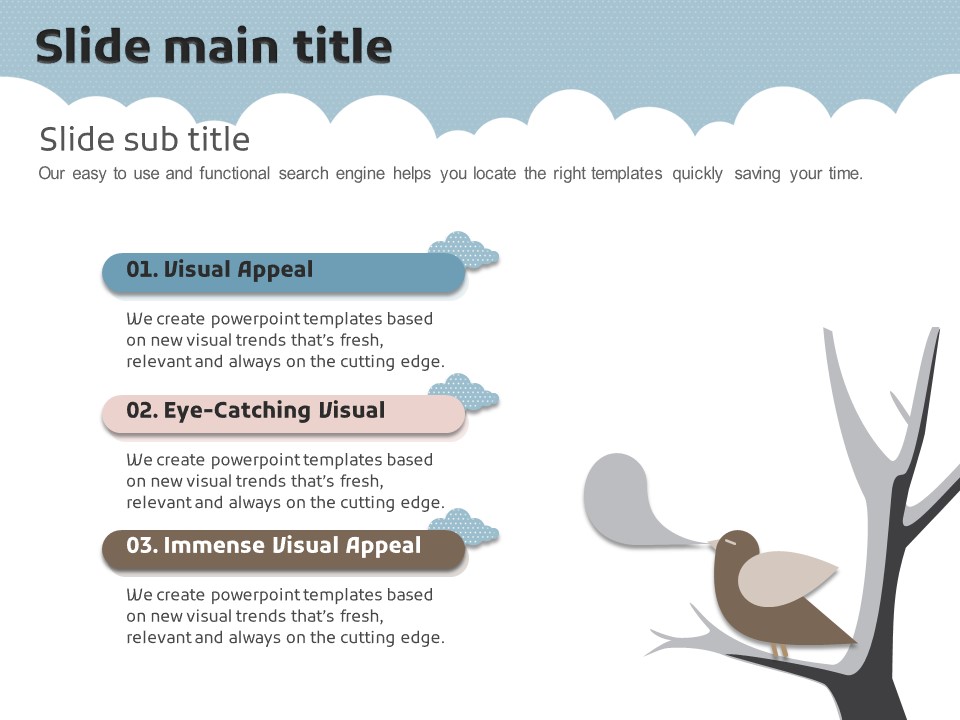 Slide main title

Slide sub title

Our easy to use and functional search engine helps you locate the right templates quickly saving your time.

01. Visual Appeal

We create powerpoint templates based on new visual trends that's fresh, relevant and always on the cutting edge.

02. Eye-Catching Visual

We create powerpoint templates based on new visual trends that's fresh, relevant and always on the cutting edge.

03. Immense Visual Appeal

We create powerpoint templates based on new visual trends that's fresh, relevant and always on the cutting edge.